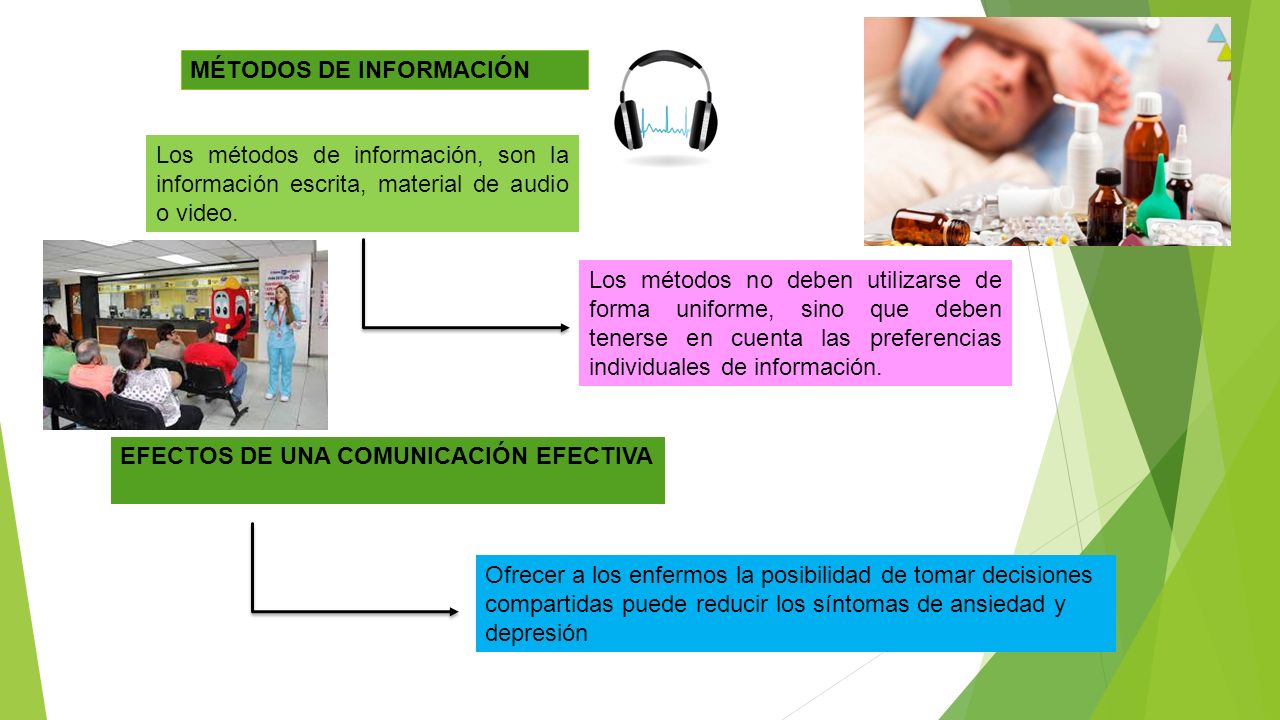 MÉTODOS DE INFORMACIÓN

Los métodos de información, son la información escrita, material de audio o video.

Los métodos no deben utilizarse de forma uniforme, sino que deben tenerse en cuenta las preferencias individuales de información.

EFECTOS DE UNA COMUNICACIÓN EFECTIVA

Ofrecer a los enfermos la posibilidad de tomar decisiones compartidas puede reducir los síntomas de ansiedad y depresión